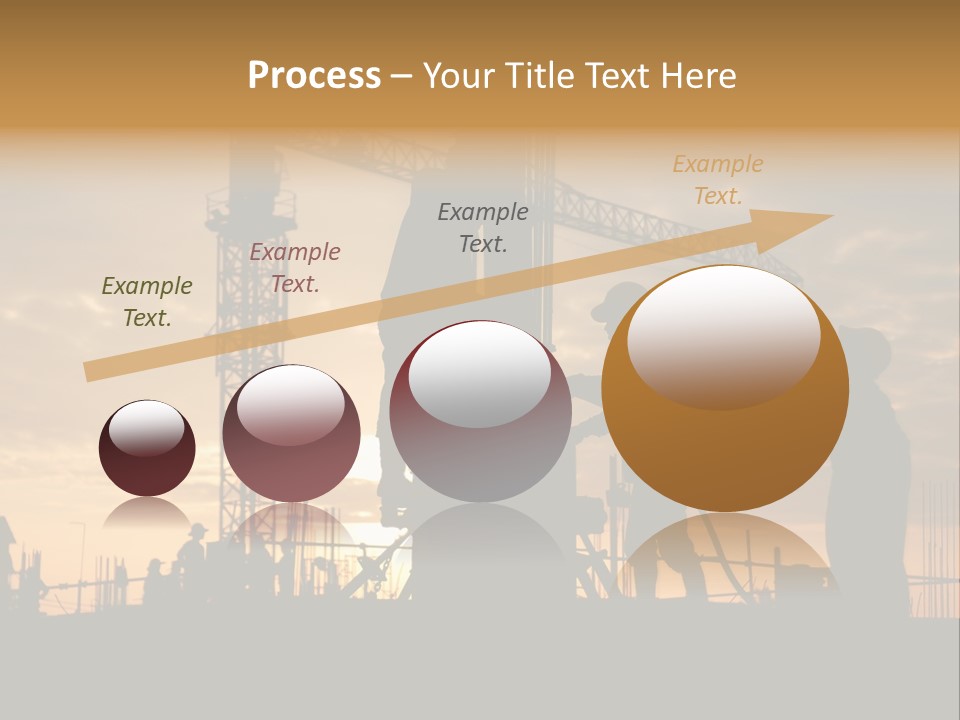 Process – Your Title Text Here

Example Text.

Example Text.

Example Text.

Example Text.